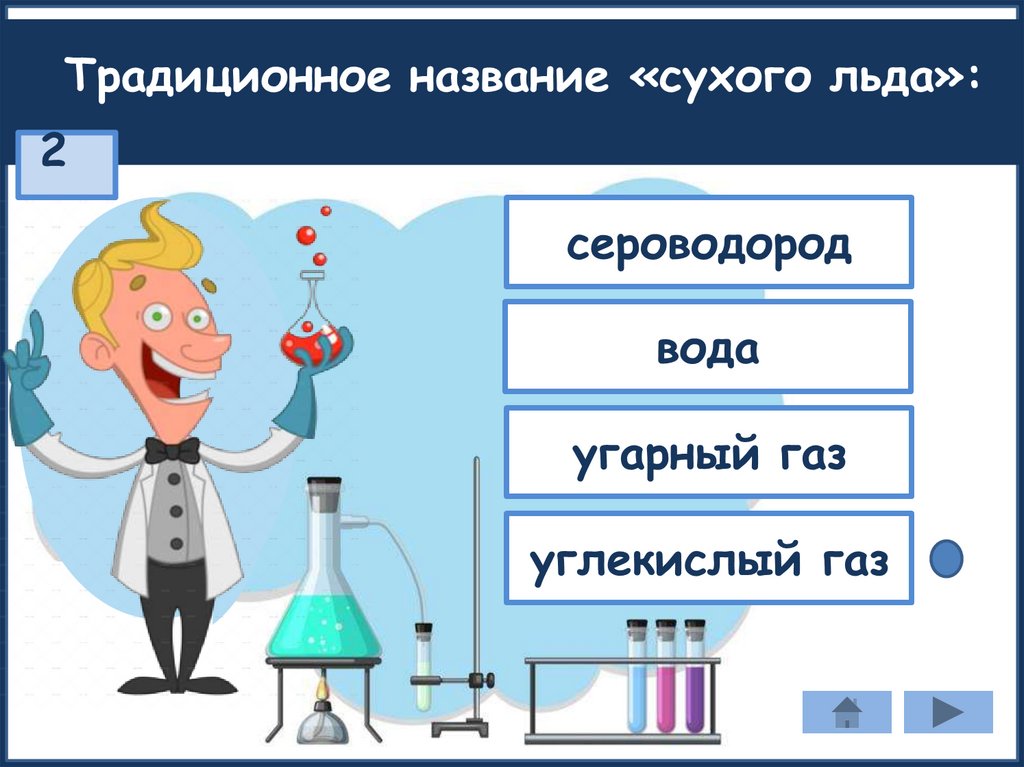 Традиционное название «сухого льда»:

2

сероводород

вода

угарный газ

углекислый газ